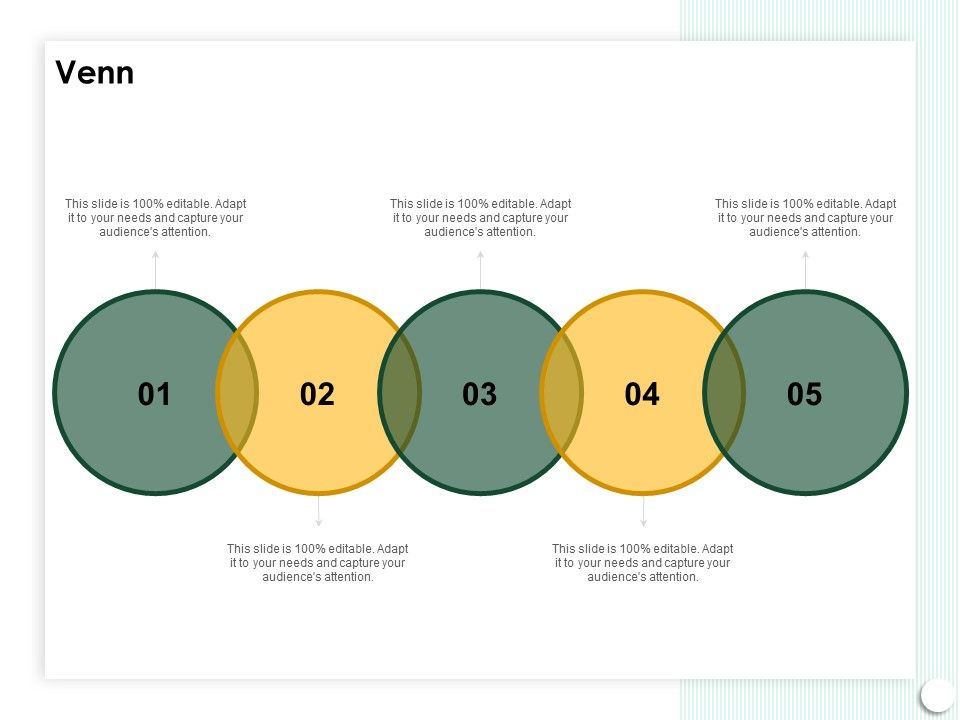 Venn

This slide is 100% editable. Adapt it to your needs and capture your audience's attention.

This slide is 100% editable. Adapt it to your needs and capture your audience's attention.

This slide is 100% editable. Adapt it to your needs and capture your audience's attention.

01

02

03

04

05

This slide is 100% editable. Adapt it to your needs and capture your audience's attention.

This slide is 100% editable. Adapt it to your needs and capture your audience's attention.